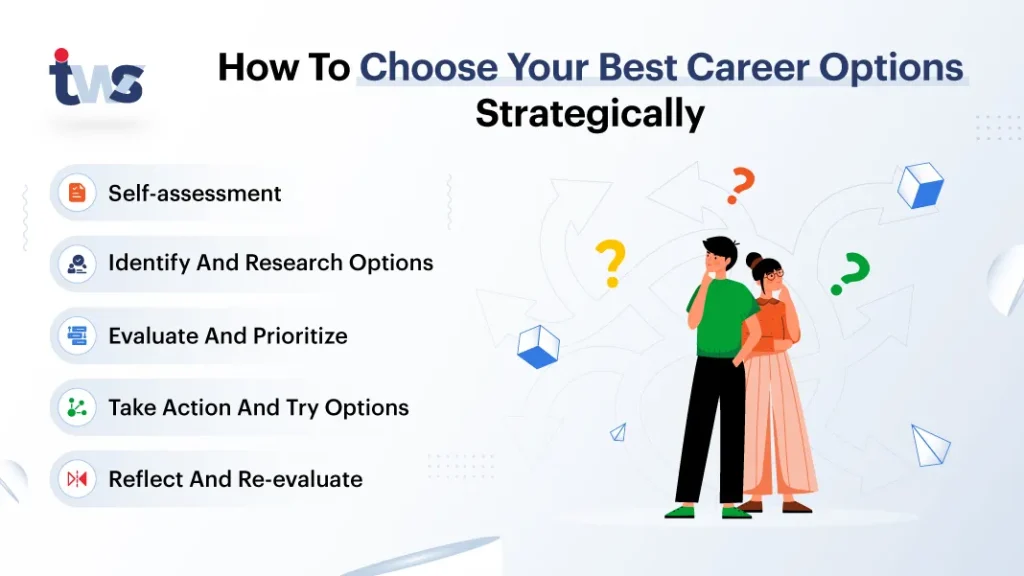 tws

How To Choose Your Best Career Options Strategically

Self-assessment

Identify And Research Options

Evaluate And Prioritize

Take Action And Try Options

Reflect And Re-evaluate

?
?
?